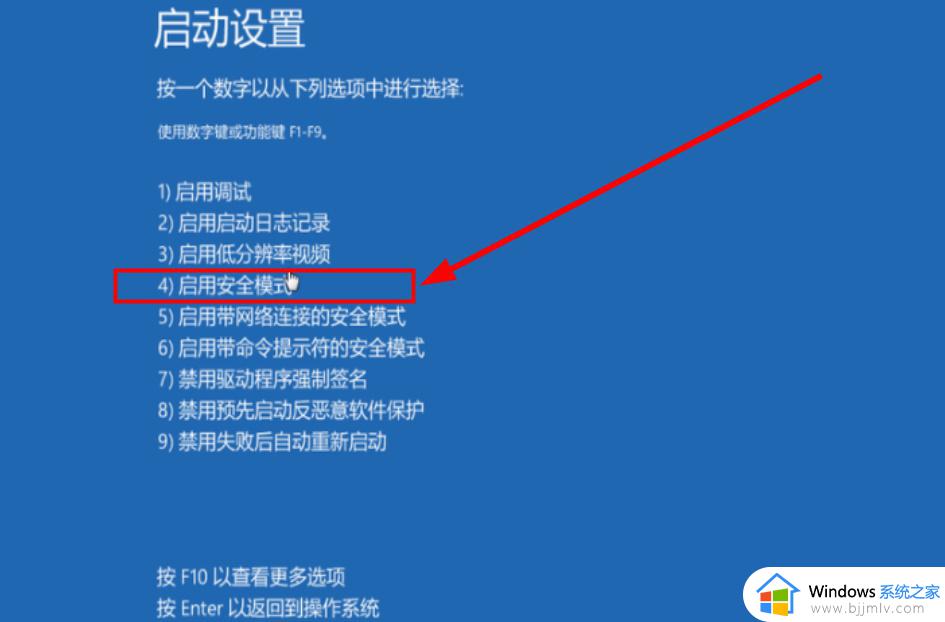 启动设置

按一个数字以从下列选项中进行选择:

使用数字键或功能键 F1-F9。

1) 启用调试
2) 启用启动日志记录
3) 启用低分辨率视频
4) 启用安全模式
5) 启用带网络连接的安全模式
6) 启用带命令提示符的安全模式
7) 禁用驱动程序强制签名
8) 禁用预先启动反恶意软件保护
9) 禁用失败后自动重新启动

按 F10 以查看更多选项
按 Enter 以返回到操作系统

Windows 系统之家
www.bjjmlv.com